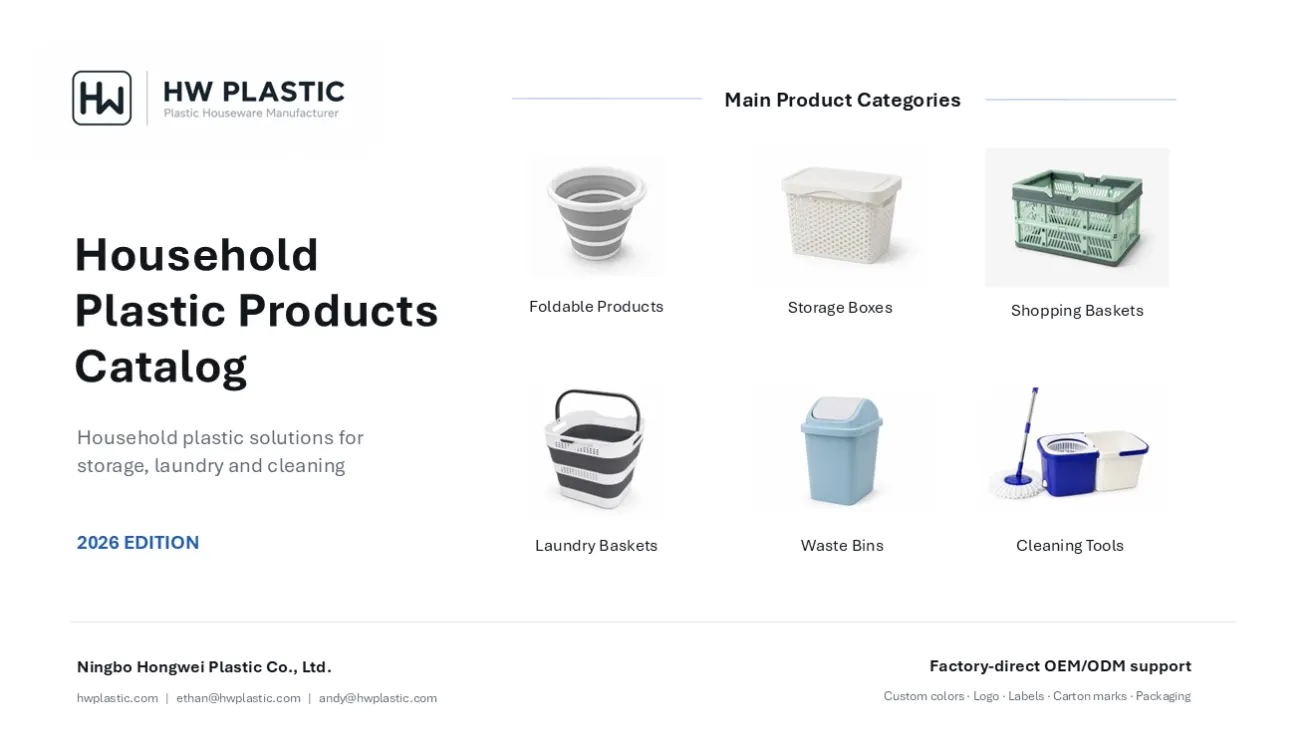 HW

HW PLASTIC
Plastic Houseware Manufacturer

Household Plastic Products Catalog

Household plastic solutions for storage, laundry and cleaning

2026 EDITION

Main Product Categories

Foldable Products

Storage Boxes

Shopping Baskets

Laundry Baskets

Waste Bins

Cleaning Tools

Ningbo Hongwei Plastic Co., Ltd.

hwplastic.com | ethan@hwplastic.com | andy@hwplastic.com

Factory-direct OEM/ODM support

Custom colors · Logo · Labels · Carton marks · Packaging